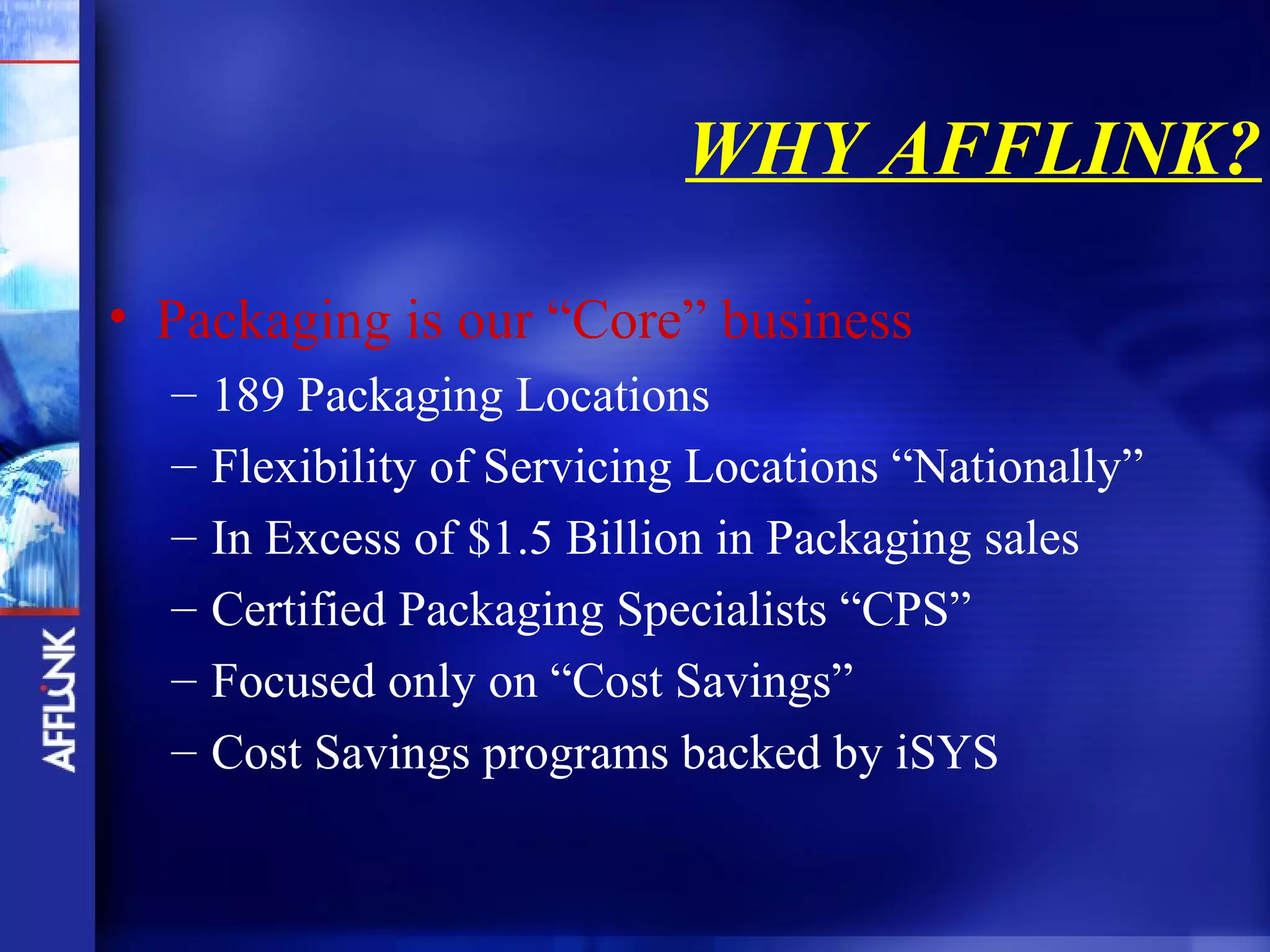 AFFLINK

WHY AFFLINK?

• Packaging is our “Core” business
– 189 Packaging Locations
– Flexibility of Servicing Locations “Nationally”
– In Excess of \$1.5 Billion in Packaging sales
– Certified Packaging Specialists “CPS”
– Focused only on “Cost Savings”
– Cost Savings programs backed by iSYS